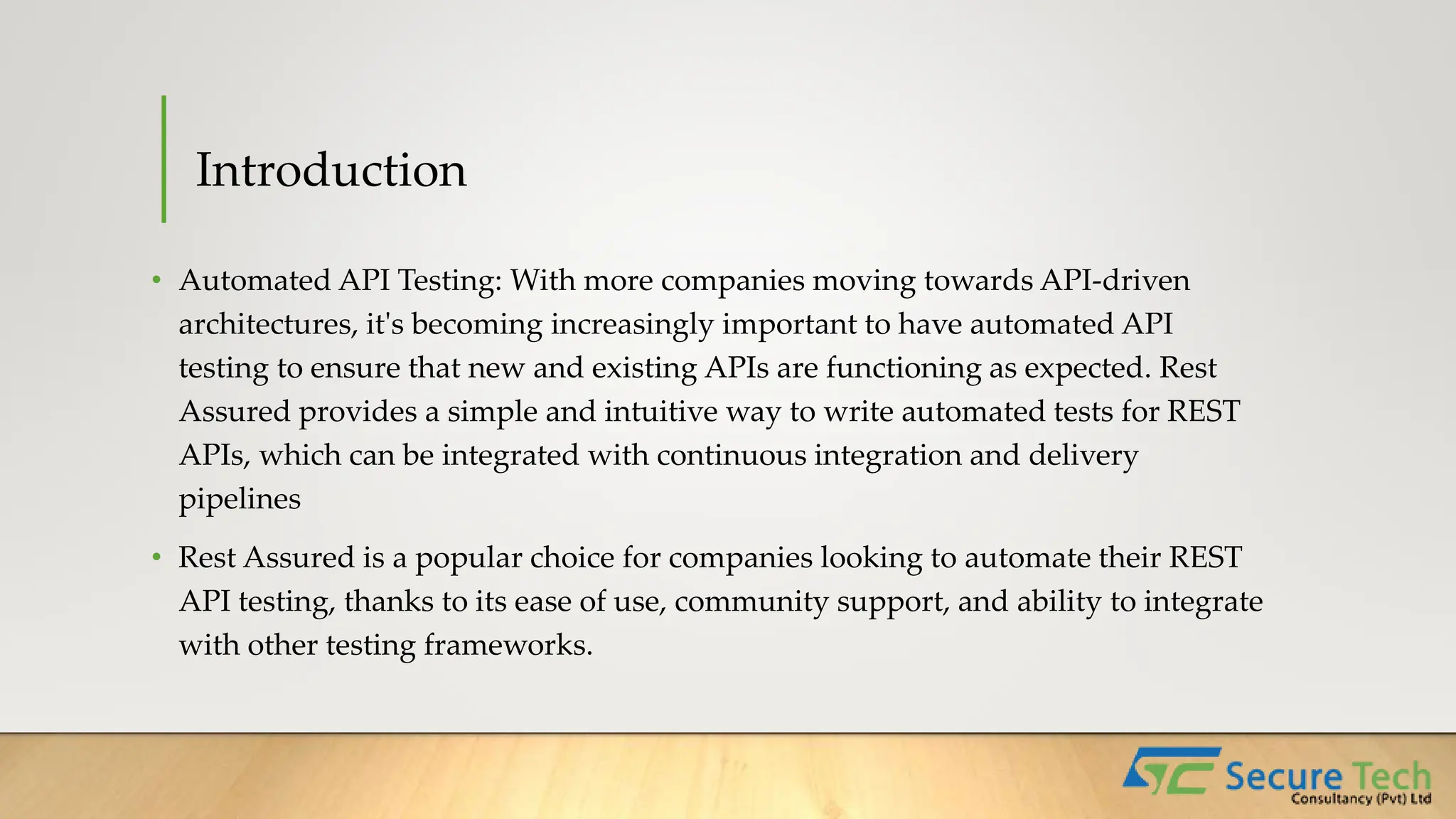 Introduction

• Automated API Testing: With more companies moving towards API-driven architectures, it's becoming increasingly important to have automated API testing to ensure that new and existing APIs are functioning as expected. Rest Assured provides a simple and intuitive way to write automated tests for REST APIs, which can be integrated with continuous integration and delivery pipelines

• Rest Assured is a popular choice for companies looking to automate their REST API testing, thanks to its ease of use, community support, and ability to integrate with other testing frameworks.

STC Secure Tech
Consultancy (Pvt) Ltd